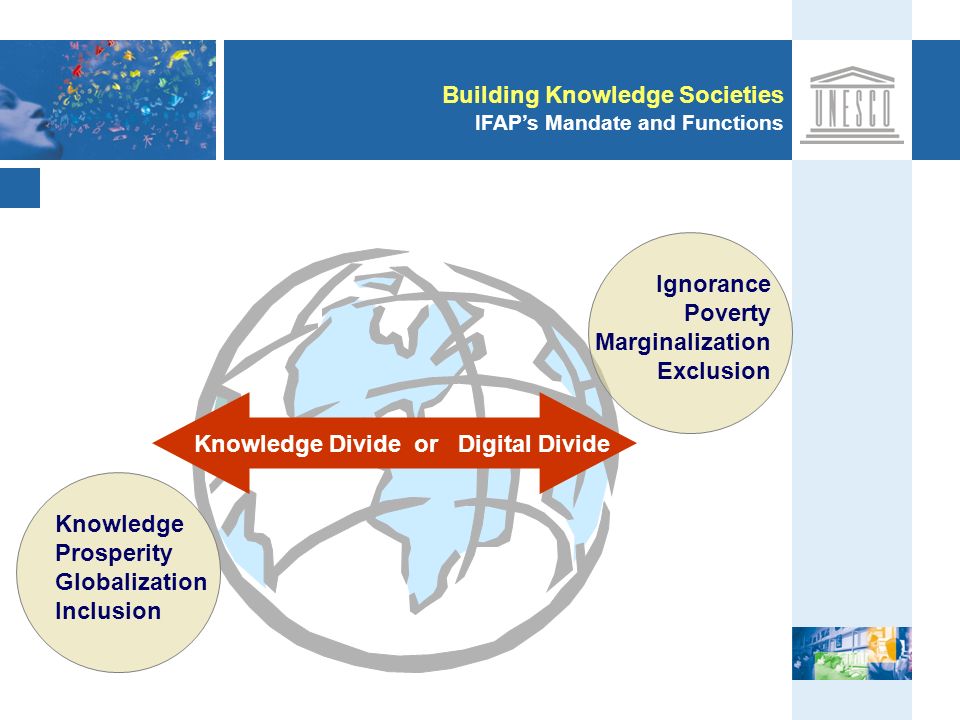 Building Knowledge Societies
IFAP's Mandate and Functions

UNESCO

Ignorance
Poverty
Marginalization
Exclusion

Knowledge Divide or Digital Divide

Knowledge
Prosperity
Globalization
Inclusion